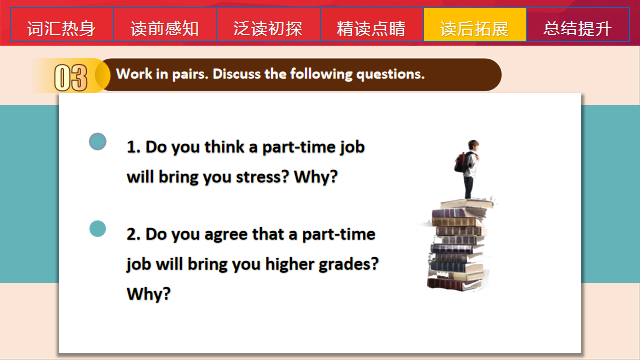 词汇热身 读前感知 泛读初探 精读点睛 读后拓展 总结提升

03 Work in pairs. Discuss the following questions.

1. Do you think a part-time job will bring you stress? Why?

2. Do you agree that a part-time job will bring you higher grades? Why?